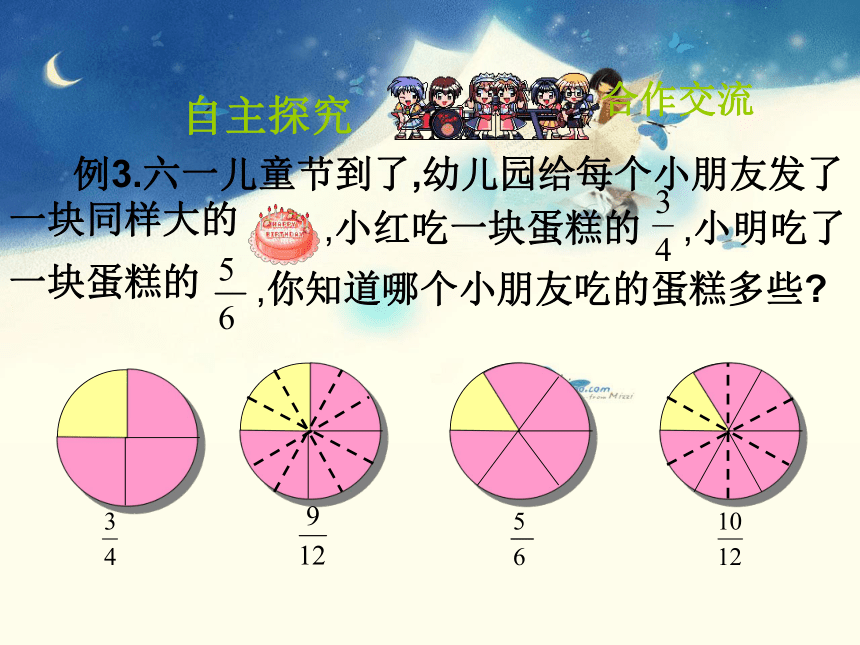 自主探究　　合作交流

例3.六一儿童节到了,幼儿园给每个小朋友发了一块同样大的 HAPPY BIRTHDAY ,小红吃一块蛋糕的 $\frac{3}{4}$ ,小明吃了一块蛋糕的 $\frac{5}{6}$ ,你知道哪个小朋友吃的蛋糕多些?

$\frac{3}{4}$　$\frac{9}{12}$　$\frac{5}{6}$　$\frac{10}{12}$